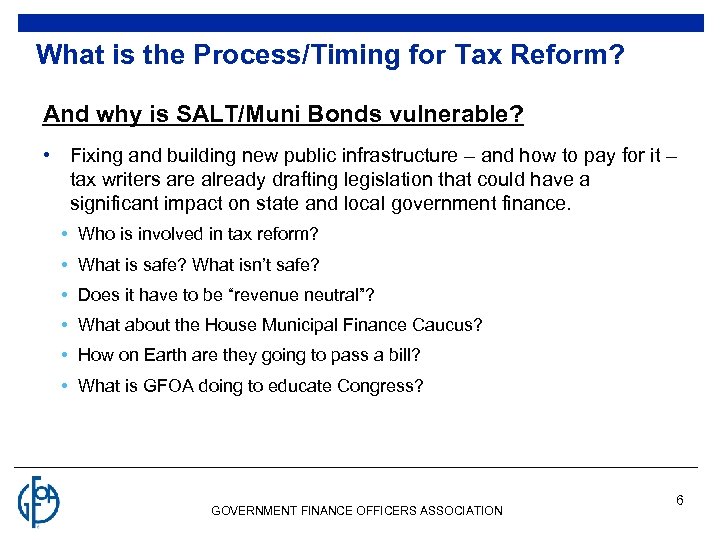 What is the Process/Timing for Tax Reform?

And why is SALT/Muni Bonds vulnerable?

• Fixing and building new public infrastructure – and how to pay for it – tax writers are already drafting legislation that could have a significant impact on state and local government finance.
• Who is involved in tax reform?
• What is safe? What isn't safe?
• Does it have to be "revenue neutral"?
• What about the House Municipal Finance Caucus?
• How on Earth are they going to pass a bill?
• What is GFOA doing to educate Congress?

GFOA

GOVERNMENT FINANCE OFFICERS ASSOCIATION

6